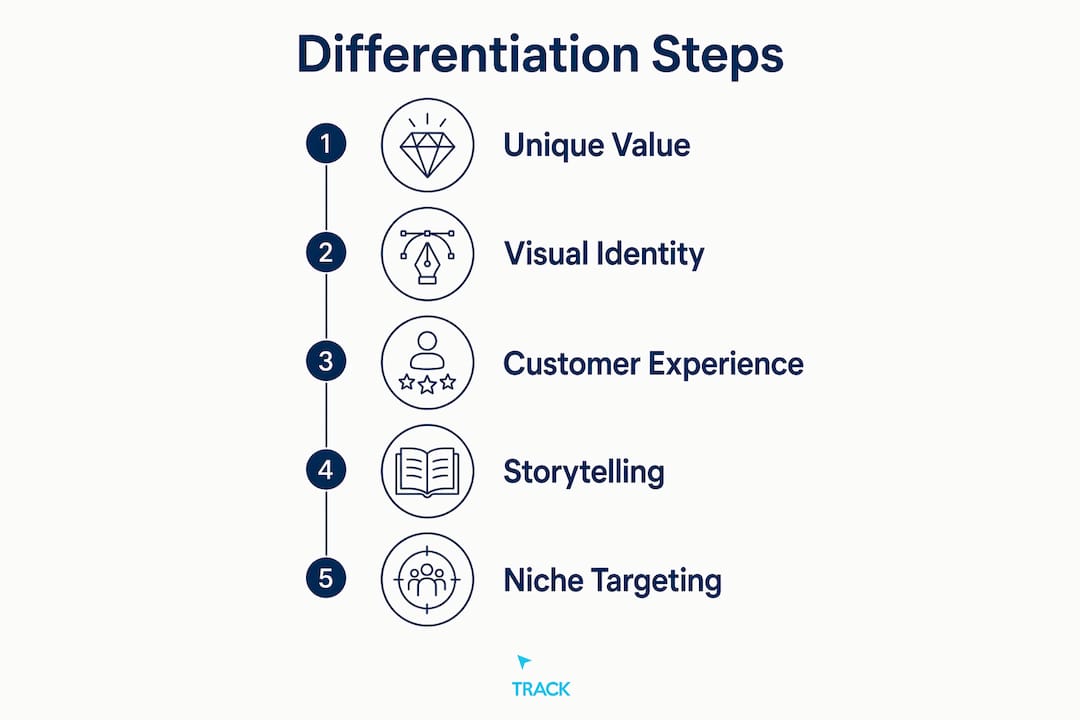 Differentiation Steps

1 Unique Value

2 Visual Identity

3 Customer Experience

4 Storytelling

5 Niche Targeting

TRACK